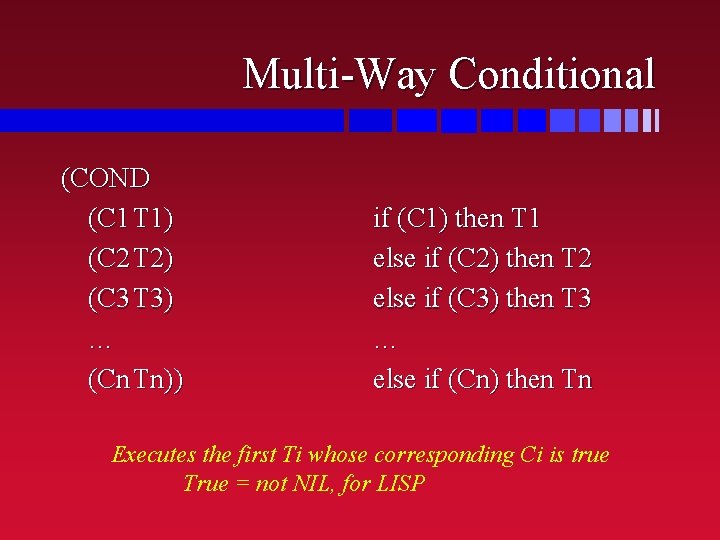 Multi-Way Conditional

(COND
(C1 T1)
(C2 T2)
(C3 T3)
…
(Cn Tn))

if (C1) then T1
else if (C2) then T2
else if (C3) then T3
…
else if (Cn) then Tn

Executes the first Ti whose corresponding Ci is true
True = not NIL, for LISP